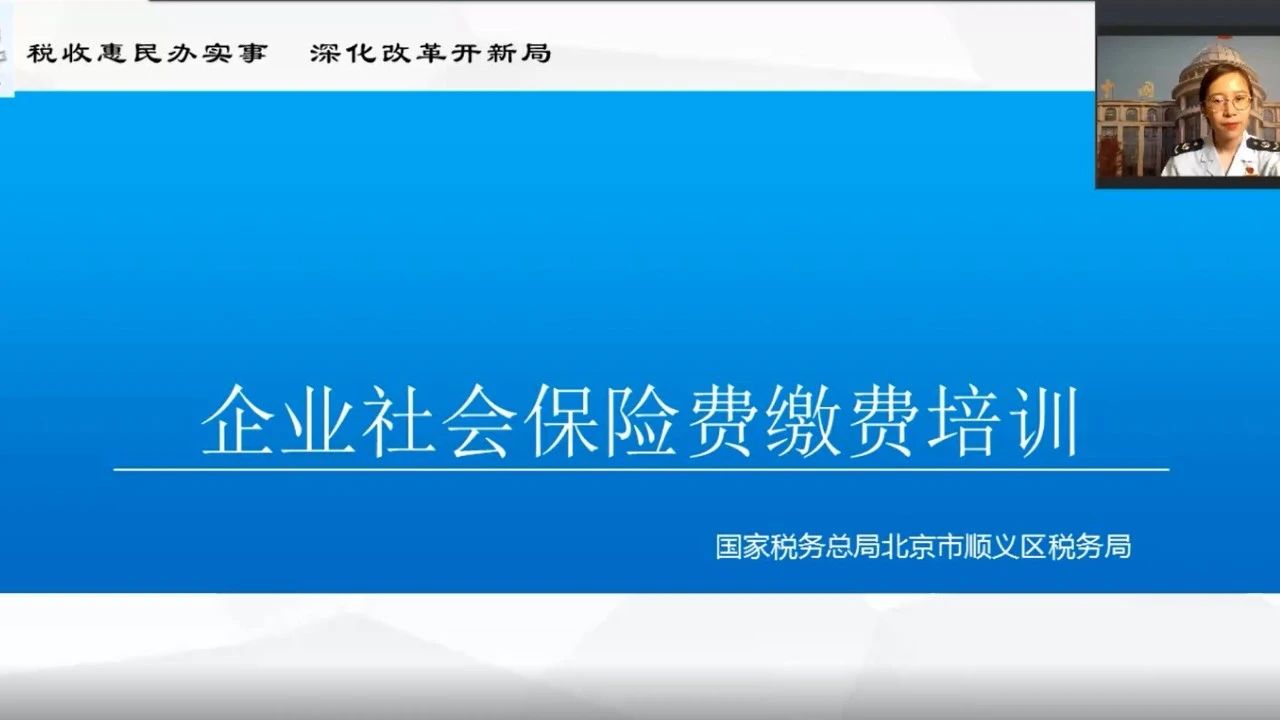 税收惠民办实事　深化改革开新局

企业社会保险费缴费培训

国家税务总局北京市顺义区税务局